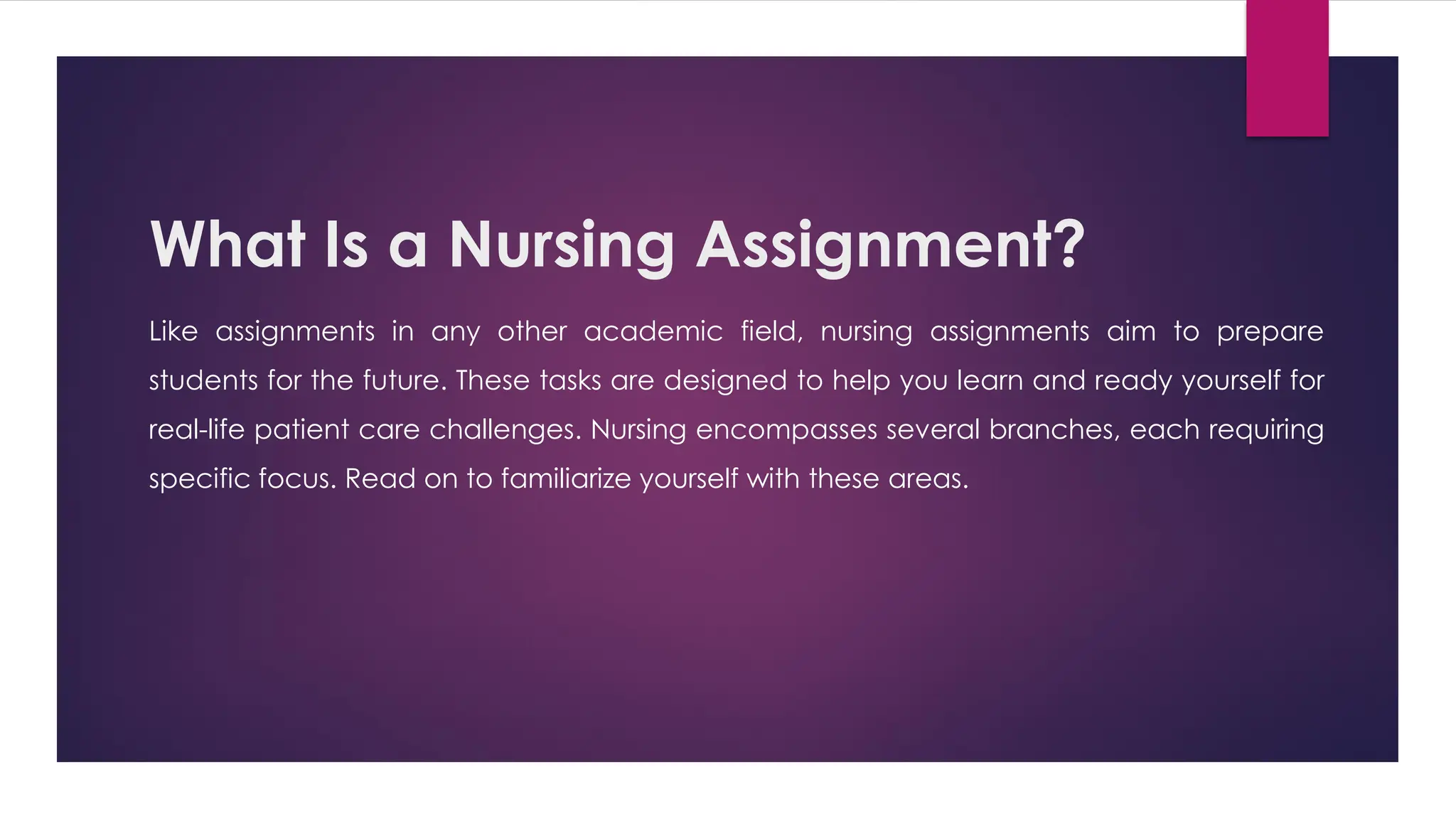 What Is a Nursing Assignment?

Like assignments in any other academic field, nursing assignments aim to prepare students for the future. These tasks are designed to help you learn and ready yourself for real-life patient care challenges. Nursing encompasses several branches, each requiring specific focus. Read on to familiarize yourself with these areas.